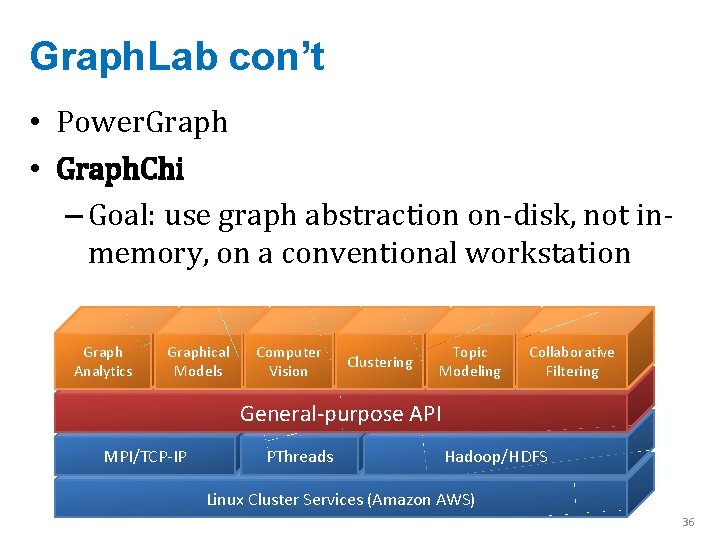 GraphLab con't

• PowerGraph
• GraphChi
– Goal: use graph abstraction on-disk, not in-memory, on a conventional workstation

Graph Analytics
Graphical Models
Computer Vision
Clustering
Topic Modeling
Collaborative Filtering
General-purpose API
MPI/TCP-IP
PThreads
Hadoop/HDFS
Linux Cluster Services (Amazon AWS)

36